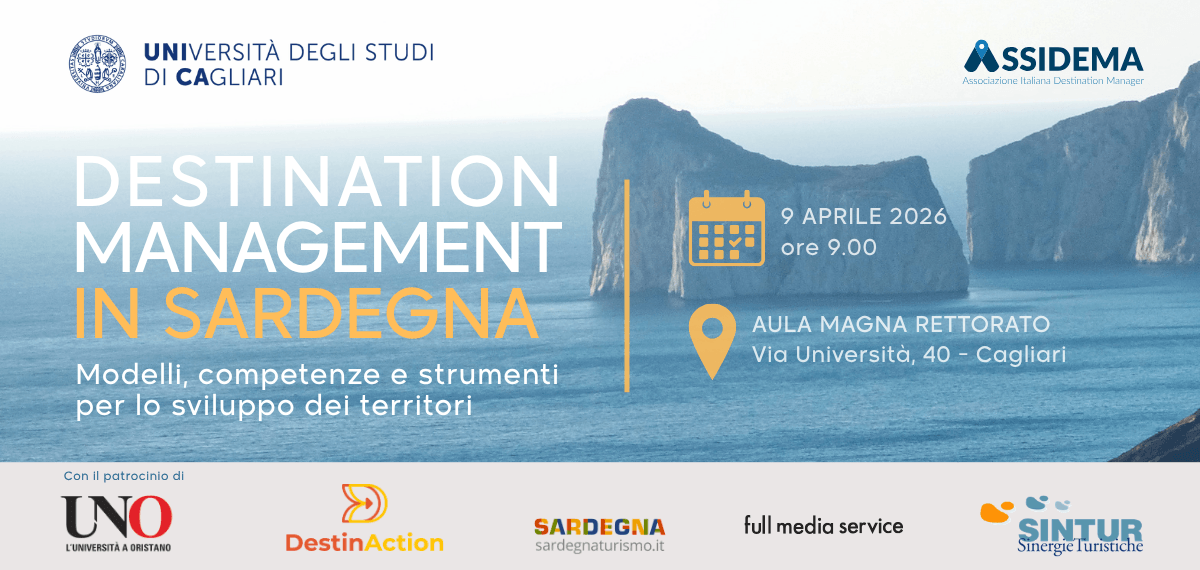 UNIVERSITÀ DEGLI STUDI
DI CAGLIARI

ASSIDEMA
Associazione Italiana Destination Manager

DESTINATION MANAGEMENT IN SARDEGNA

Modelli, competenze e strumenti per lo sviluppo dei territori

9 APRILE 2026
ore 9.00

AULA MAGNA RETTORATO
Via Università, 40 - Cagliari

Con il patrocinio di

UNO
L'UNIVERSITÀ A ORISTANO

DestinAction

SARDEGNA
sardegnaturismo.it

full media service

SINTUR
Sinergie Turistiche